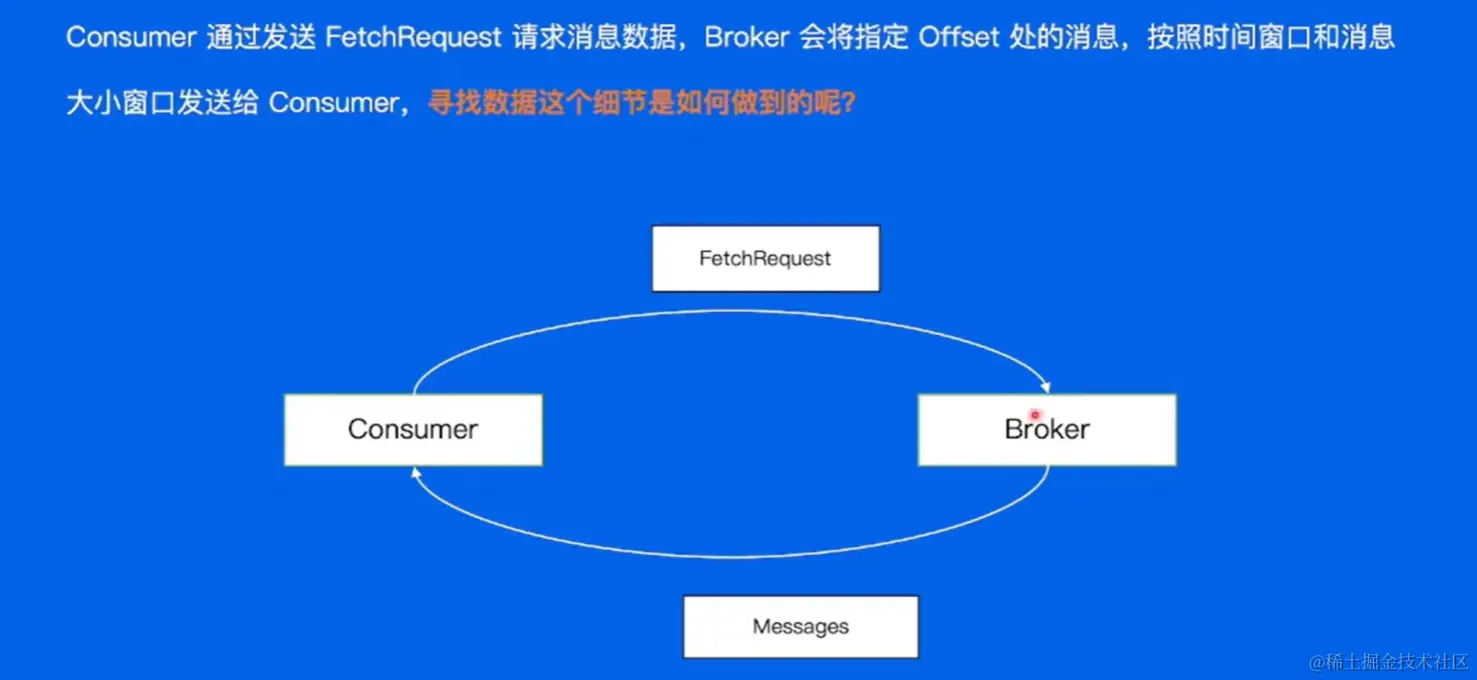 Consumer 通过发送 FetchRequest 请求消息数据，Broker 会将指定 Offset 处的消息，按照时间窗口和消息大小窗口发送给 Consumer，寻找数据这个细节是如何做到的呢？

FetchRequest

Consumer

Broker

Messages

@稀土掘金技术社区